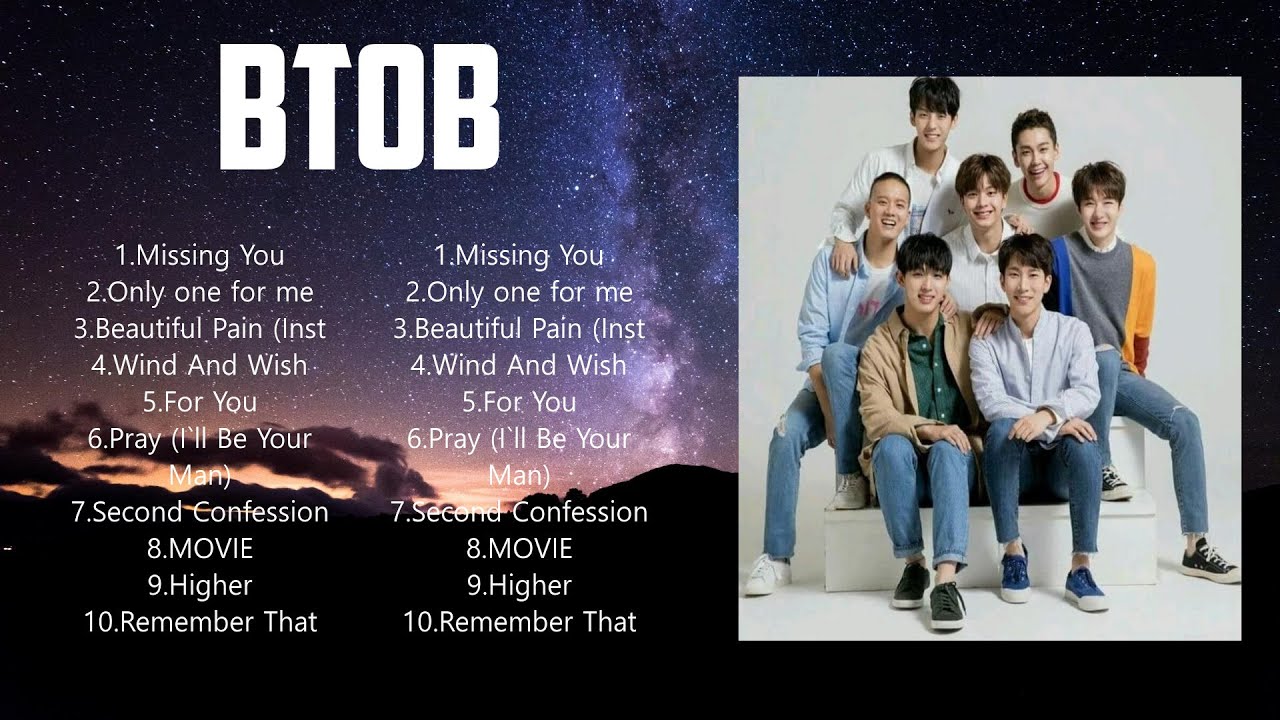 BTOB

1.Missing You
2.Only one for me
3.Beautiful Pain (Inst
4.Wind And Wish
5.For You
6.Pray (I`ll Be Your Man)
7.Second Confession
8.MOVIE
9.Higher
10.Remember That

1.Missing You
2.Only one for me
3.Beautiful Pain (Inst
4.Wind And Wish
5.For You
6.Pray (I`ll Be Your Man)
7.Second Confession
8.MOVIE
9.Higher
10.Remember That